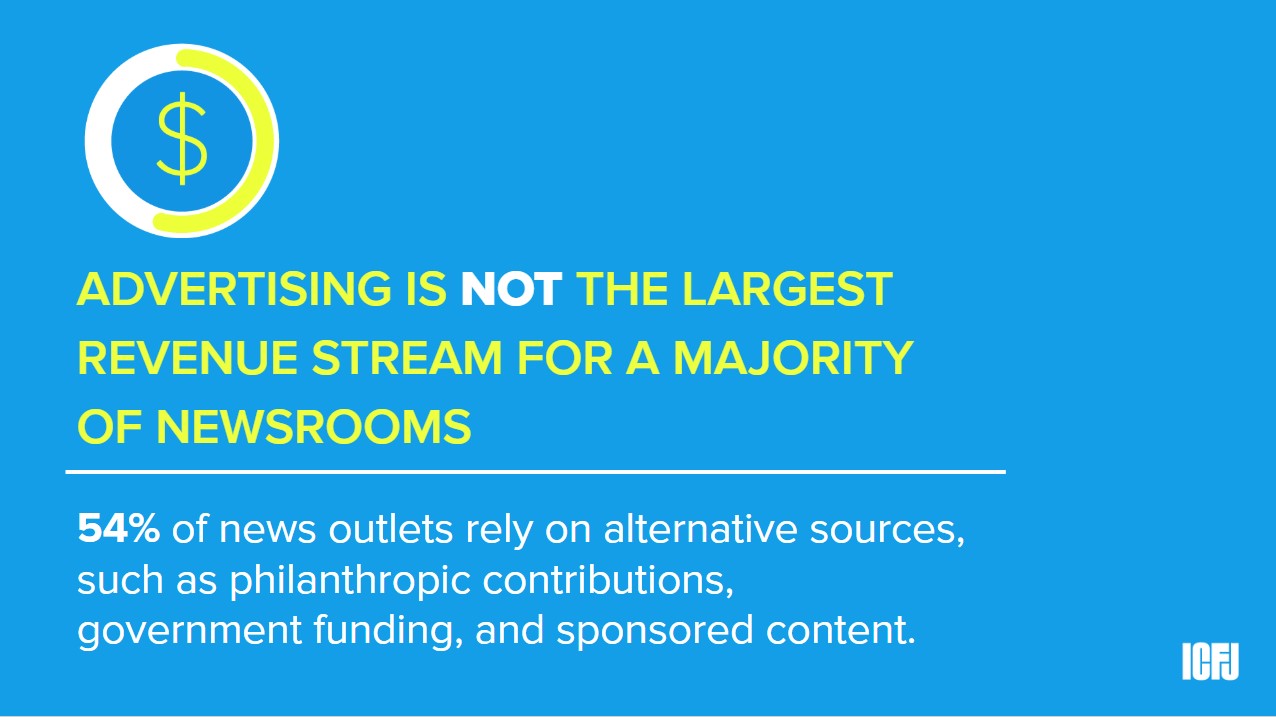 $

ADVERTISING IS NOT THE LARGEST REVENUE STREAM FOR A MAJORITY OF NEWSROOMS

54% of news outlets rely on alternative sources, such as philanthropic contributions, government funding, and sponsored content.

ICFJ